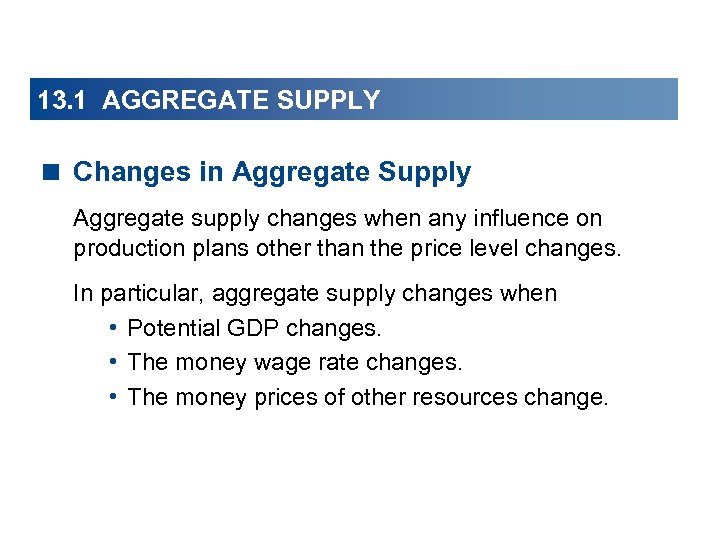 13.1 AGGREGATE SUPPLY

■ Changes in Aggregate Supply

Aggregate supply changes when any influence on production plans other than the price level changes.

In particular, aggregate supply changes when

• Potential GDP changes.
• The money wage rate changes.
• The money prices of other resources change.